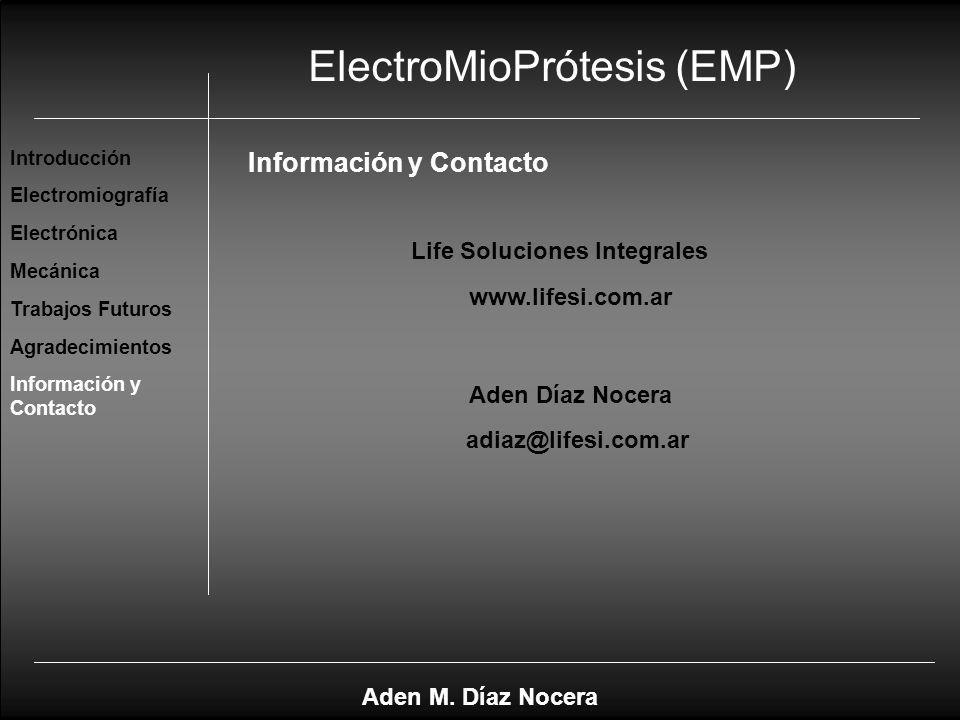 ElectroMioPrótesis (EMP)

Introducción
Electromiografía
Electrónica
Mecánica
Trabajos Futuros
Agradecimientos
Información y Contacto

Información y Contacto

Life Soluciones Integrales
www.lifesi.com.ar

Aden Díaz Nocera
adiaz@lifesi.com.ar

Aden M. Díaz Nocera